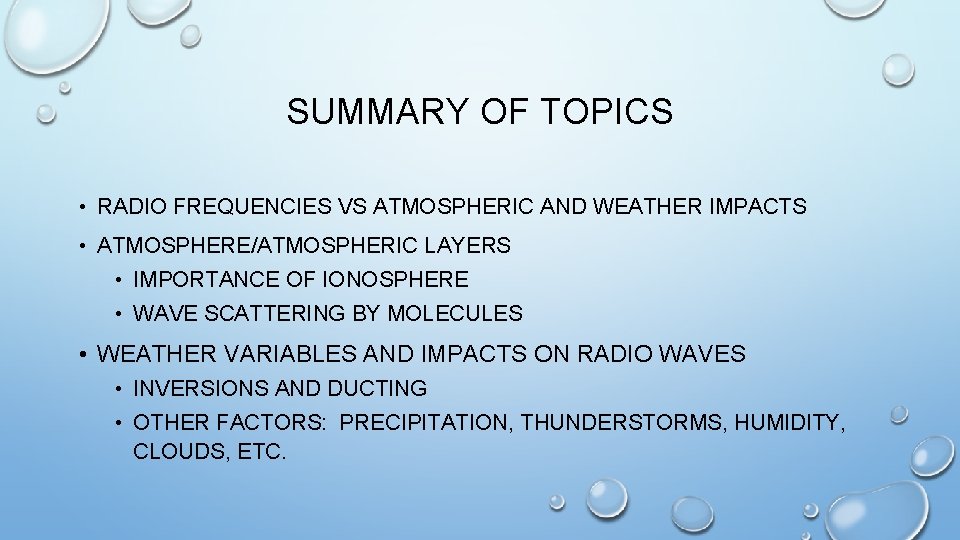 SUMMARY OF TOPICS

• RADIO FREQUENCIES VS ATMOSPHERIC AND WEATHER IMPACTS
• ATMOSPHERE/ATMOSPHERIC LAYERS
  • IMPORTANCE OF IONOSPHERE
  • WAVE SCATTERING BY MOLECULES
• WEATHER VARIABLES AND IMPACTS ON RADIO WAVES
  • INVERSIONS AND DUCTING
  • OTHER FACTORS: PRECIPITATION, THUNDERSTORMS, HUMIDITY, CLOUDS, ETC.